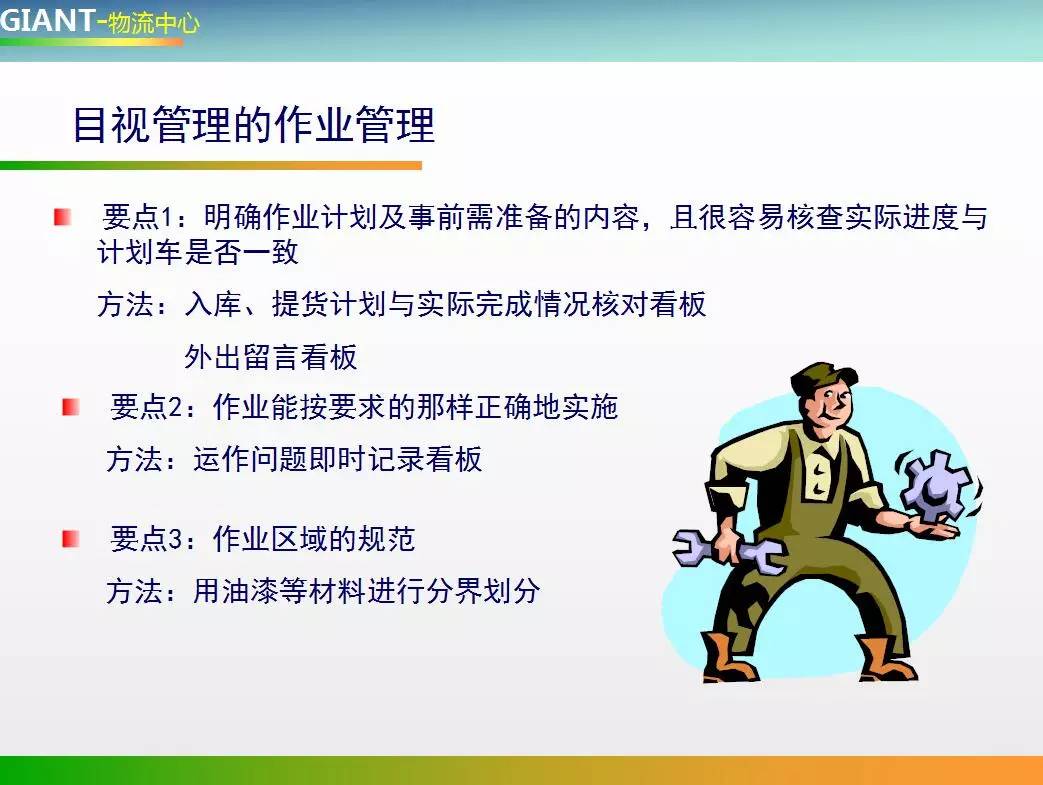 GIANT-物流中心

目视管理的作业管理

要点1：明确作业计划及事前需准备的内容，且很容易核查实际进度与计划车是否一致

方法：入库、提货计划与实际完成情况核对看板

外出留言看板

要点2：作业能按要求的那样正确地实施

方法：运作问题即时记录看板

要点3：作业区域的规范

方法：用油漆等材料进行分界划分